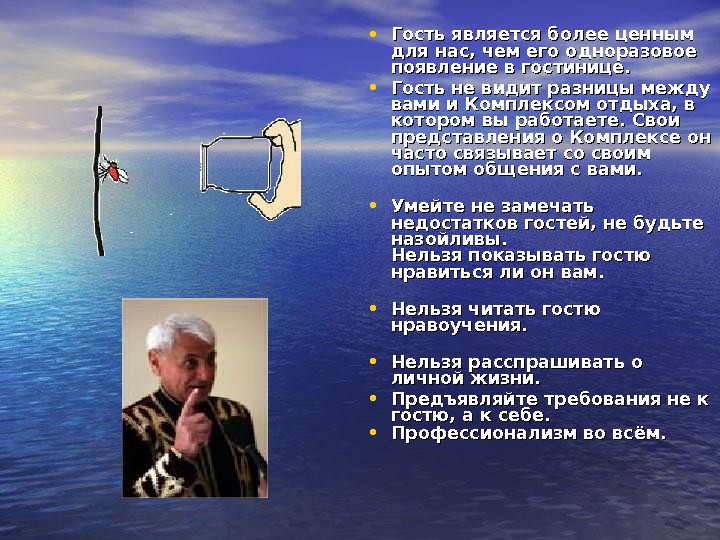 • Гость является более ценным для нас, чем его одноразовое появление в гостинице.

• Гость не видит разницы между вами и Комплексом отдыха, в котором вы работаете. Свои представления о Комплексе он часто связывает со своим опытом общения с вами.

• Умейте не замечать недостатков гостей, не будьте назойливы.
Нельзя показывать гостю нравиться ли он вам.

• Нельзя читать гостю нравоучения.

• Нельзя расспрашивать о личной жизни.

• Предъявляйте требования не к гостю, а к себе.

• Профессионализм во всём.